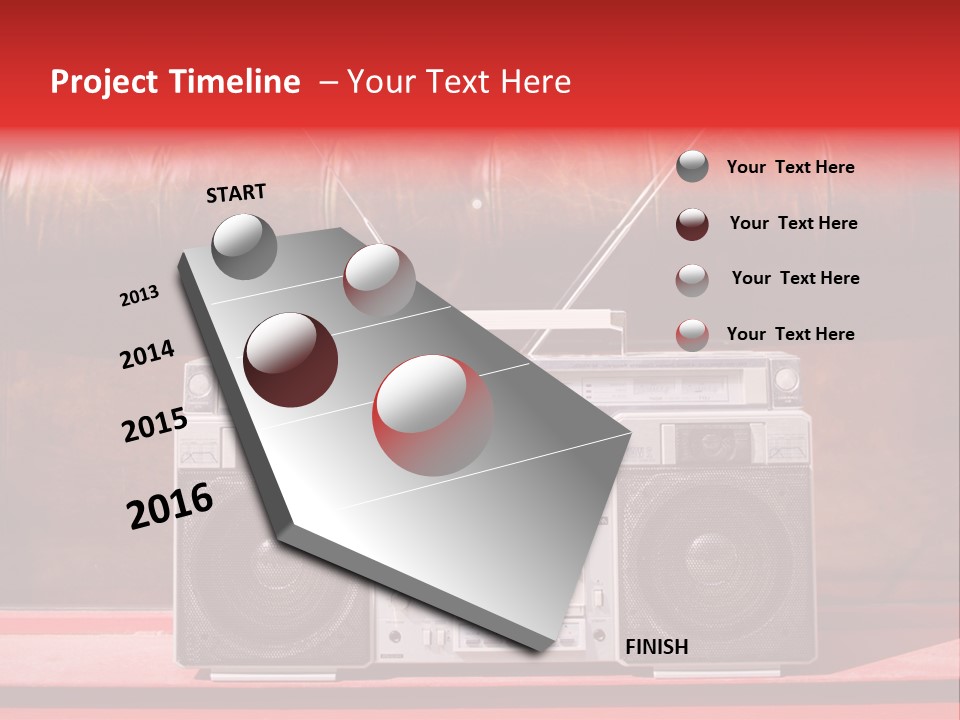 Project Timeline – Your Text Here

START

2013

2014

2015

2016

FINISH

Your Text Here

Your Text Here

Your Text Here

Your Text Here